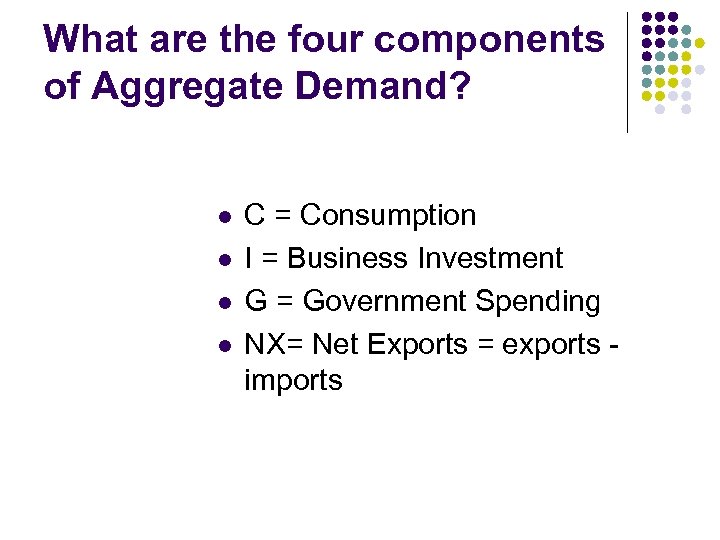 What are the four components of Aggregate Demand?

- C = Consumption
- I = Business Investment
- G = Government Spending
- NX= Net Exports = exports - imports